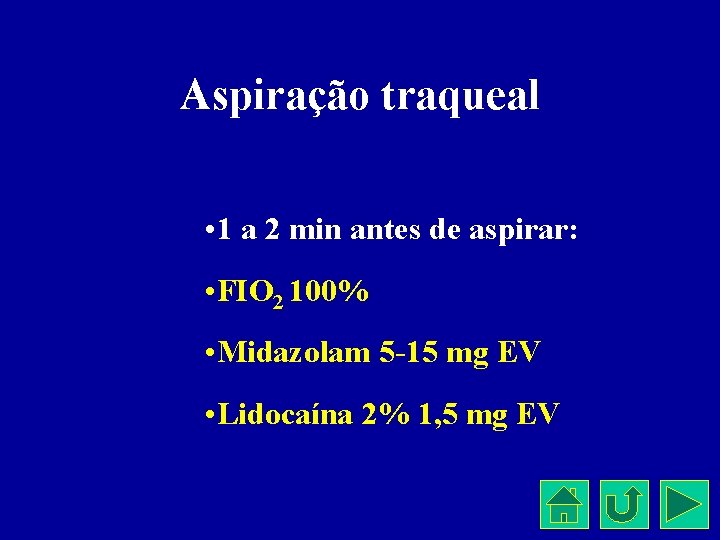 Aspiração traqueal

•1 a 2 min antes de aspirar:

•$FIO_2$ 100%

•Midazolam 5-15 mg EV

•Lidocaína 2% 1,5 mg EV